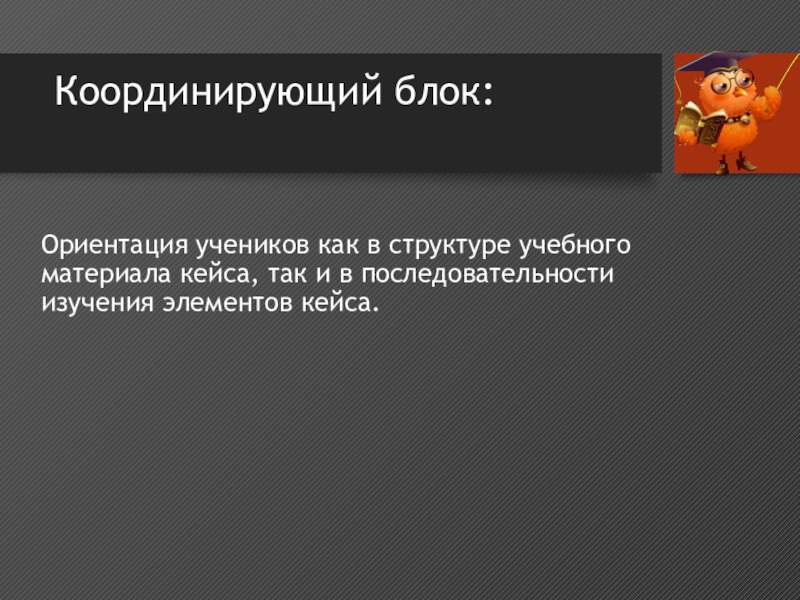 Координирующий блок:

Ориентация учеников как в структуре учебного материала кейса, так и в последовательности изучения элементов кейса.